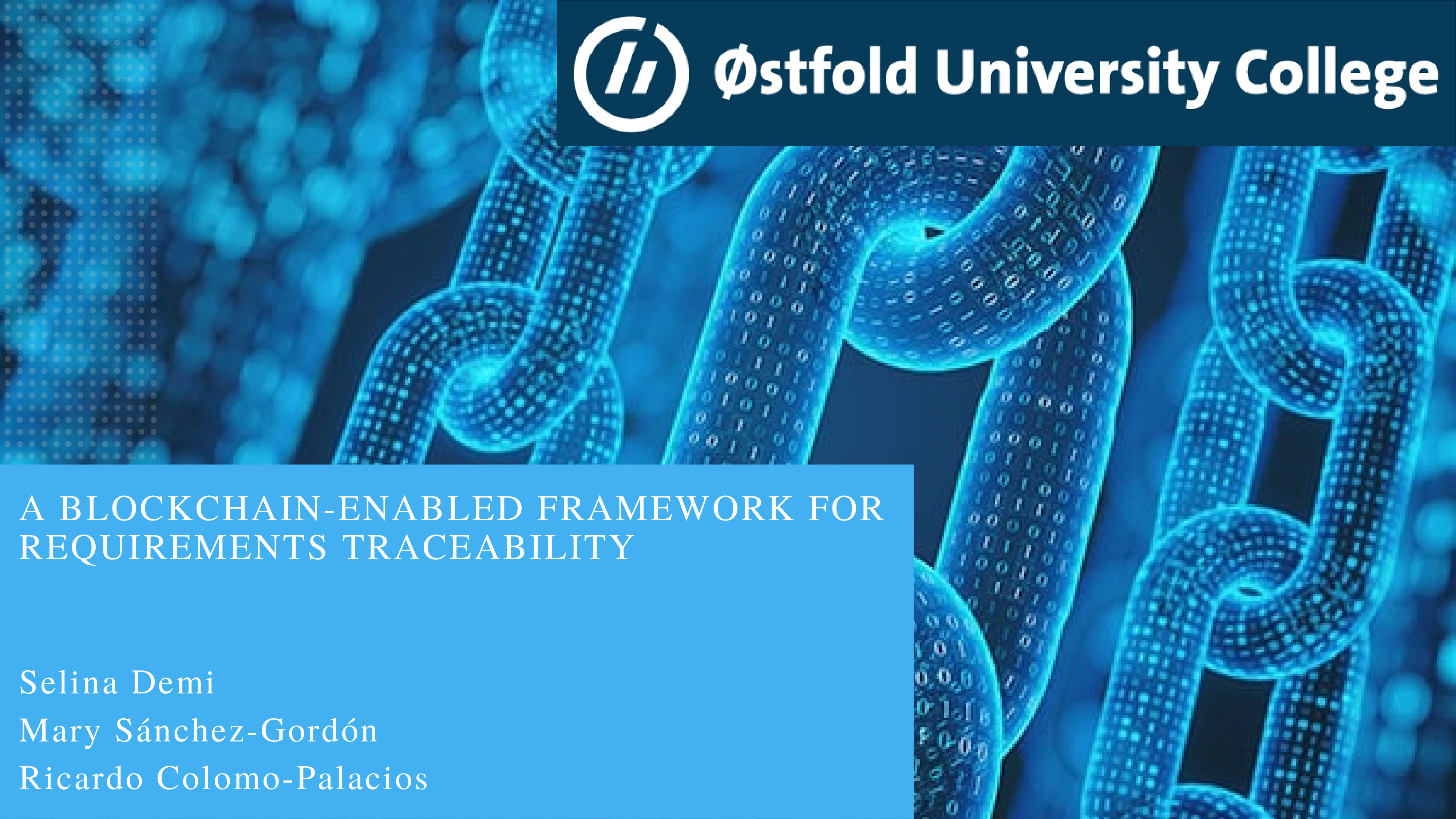 Østfold University College

A BLOCKCHAIN-ENABLED FRAMEWORK FOR REQUIREMENTS TRACEABILITY

Selina Demi
Mary Sánchez-Gordón
Ricardo Colomo-Palacios